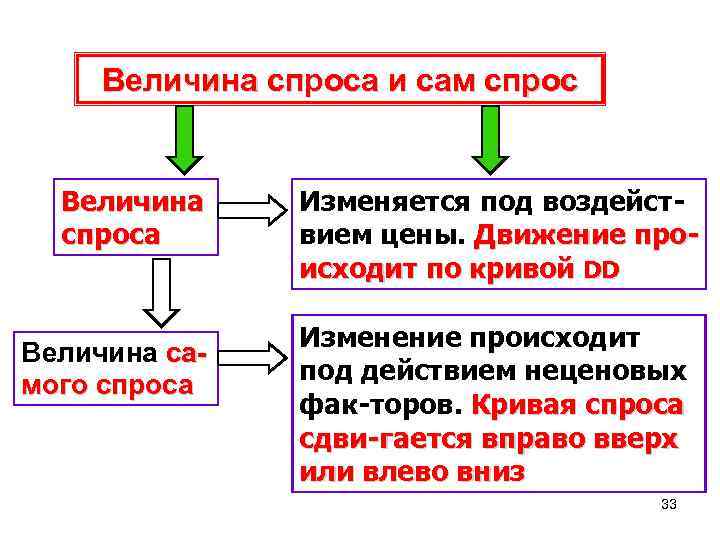 Величина спроса и сам спрос

Величина спроса

Изменяется под воздействием цены. Движение происходит по кривой DD

Величина самого спроса

Изменение происходит под действием неценовых фак-торов. Кривая спроса сдви-гается вправо вверх или влево вниз

33